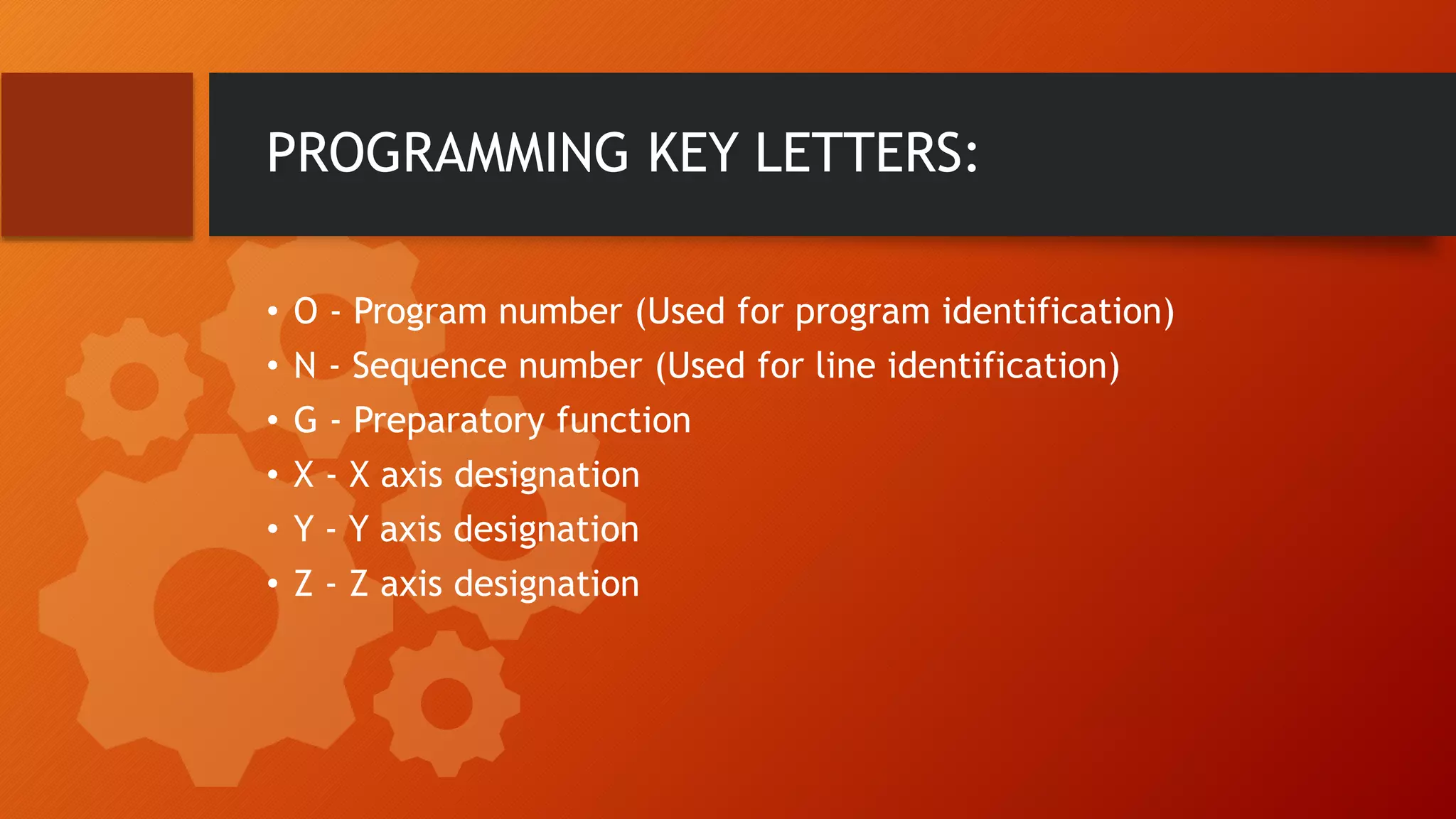 PROGRAMMING KEY LETTERS:

• O - Program number (Used for program identification)
• N - Sequence number (Used for line identification)
• G - Preparatory function
• X - X axis designation
• Y - Y axis designation
• Z - Z axis designation